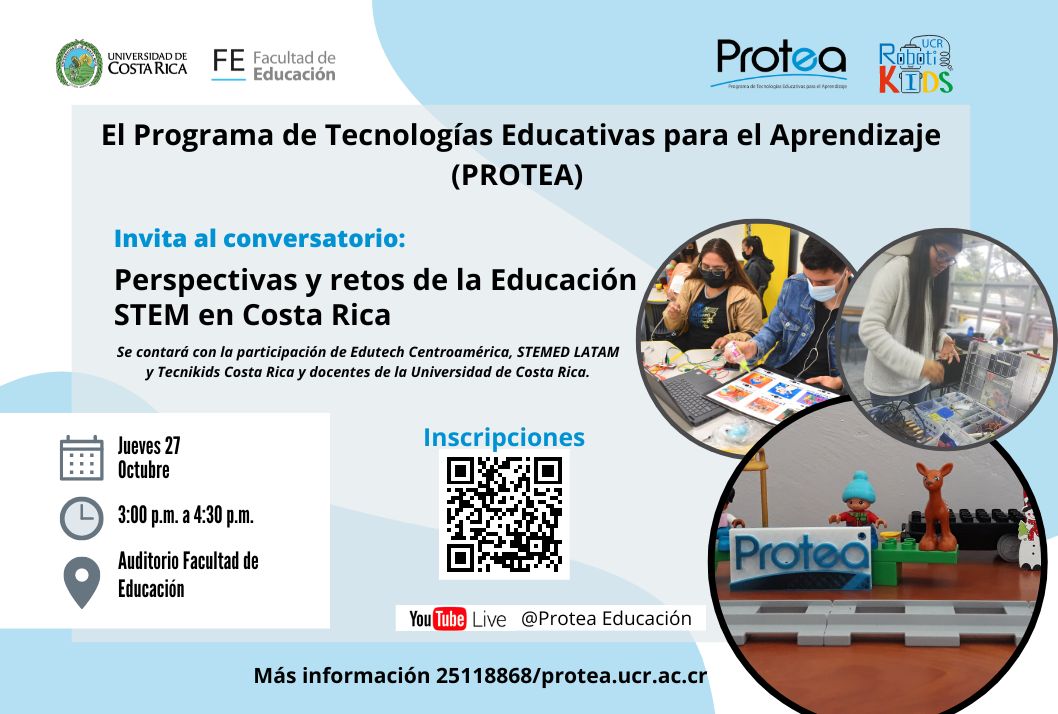 UNIVERSIDAD DE COSTA RICA

FE Facultad de Educación

Protea
Programa de Tecnologías Educativas para el Aprendizaje

UCR Roboti KIDS

El Programa de Tecnologías Educativas para el Aprendizaje (PROTEA)

Invita al conversatorio:

Perspectivas y retos de la Educación STEM en Costa Rica

Se contará con la participación de Edutech Centroamérica, STEMED LATAM y Tecnikids Costa Rica y docentes de la Universidad de Costa Rica.

Jueves 27 Octubre

3:00 p.m. a 4:30 p.m.

Auditorio Facultad de Educación

Inscripciones

YouTube Live @Protea Educación

Protea

Más información 25118868/protea.ucr.ac.cr